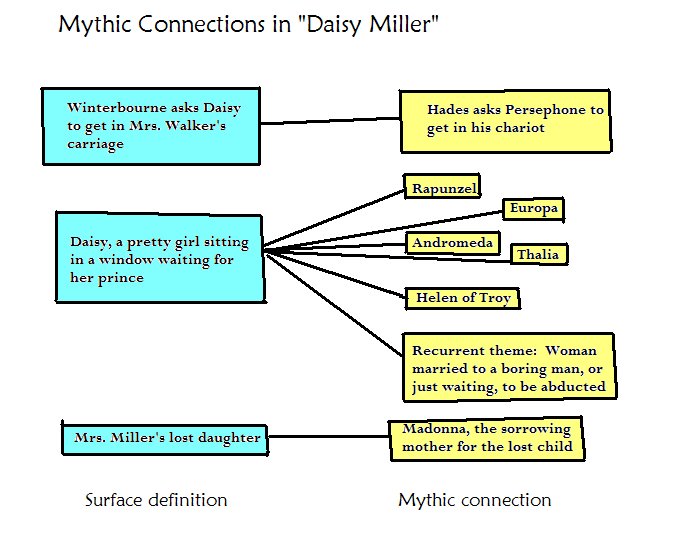 Mythic Connections in "Daisy Miller"

Winterbourne asks Daisy to get in Mrs. Walker's carriage

Hades asks Persephone to get in his chariot

Daisy, a pretty girl sitting in a window waiting for her prince

Rapunzel

Europa

Andromeda

Thalia

Helen of Troy

Recurrent theme: Woman married to a boring man, or just waiting, to be abducted

Mrs. Miller's lost daughter

Madonna, the sorrowing mother for the lost child

Surface definition

Mythic connection